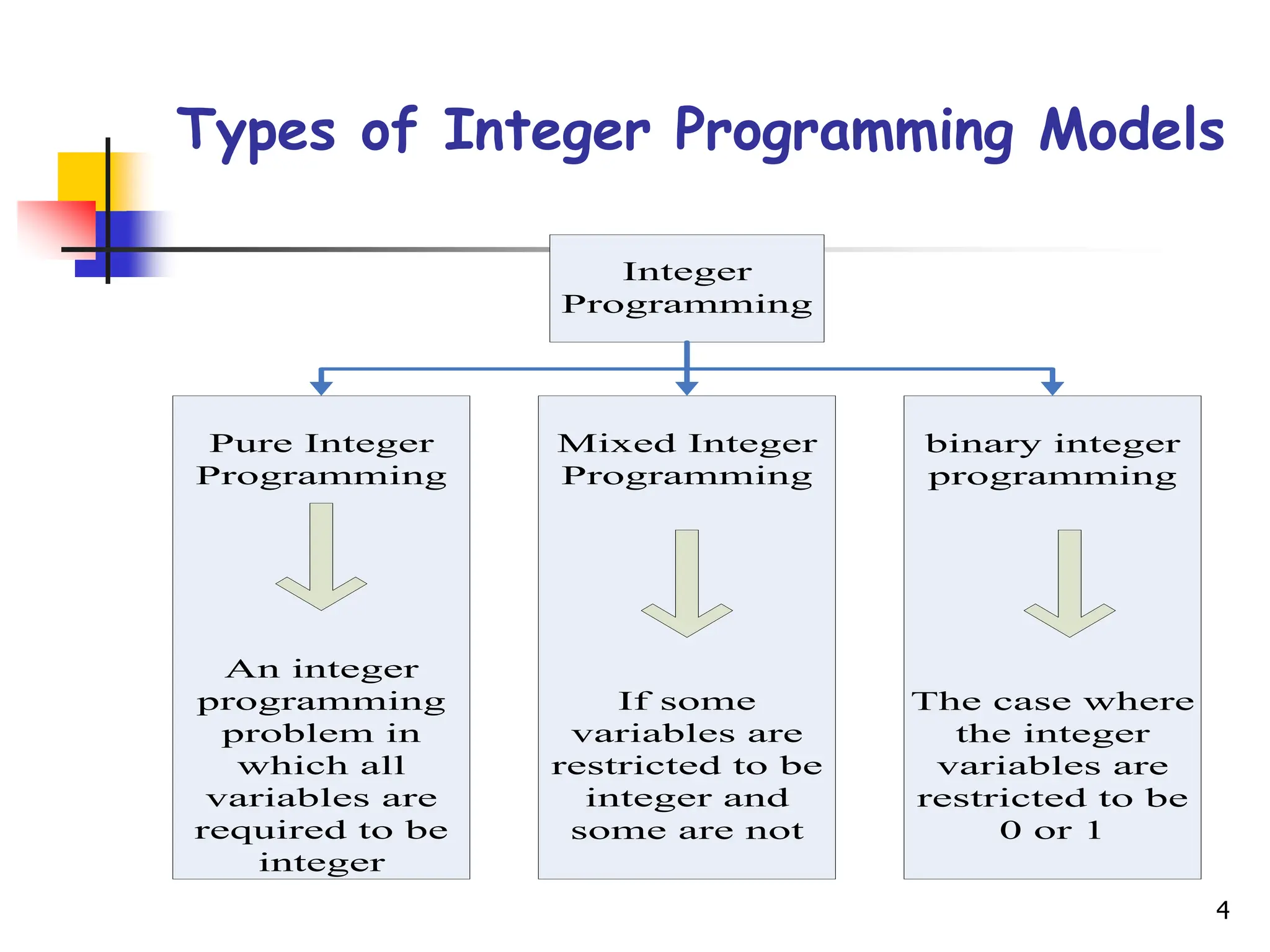 Types of Integer Programming Models

Integer Programming

Pure Integer Programming

An integer programming problem in which all variables are required to be integer

Mixed Integer Programming

If some variables are restricted to be integer and some are not

binary integer programming

The case where the integer variables are restricted to be 0 or 1

4